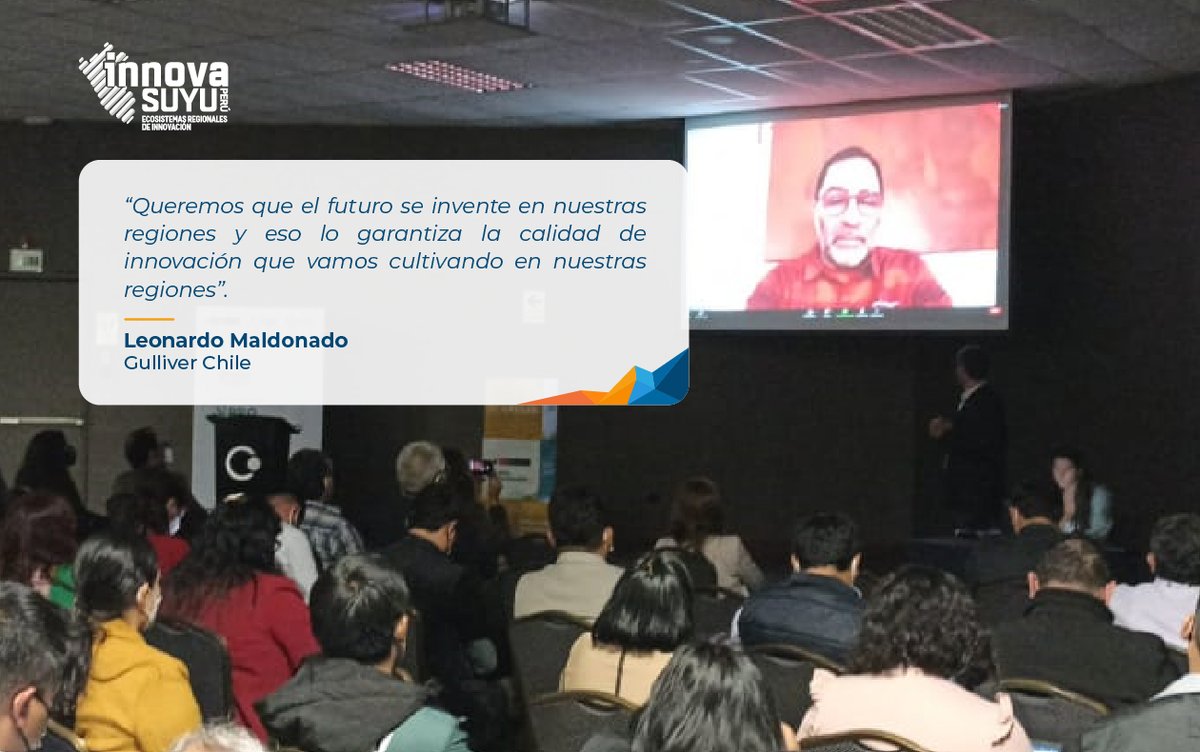 innova SUYU PERÚ
ECOSISTEMAS REGIONALES DE INNOVACIÓN

"Queremos que el futuro se invente en nuestras regiones y eso lo garantiza la calidad de innovación que vamos cultivando en nuestras regiones".

Leonardo Maldonado
Gulliver Chile